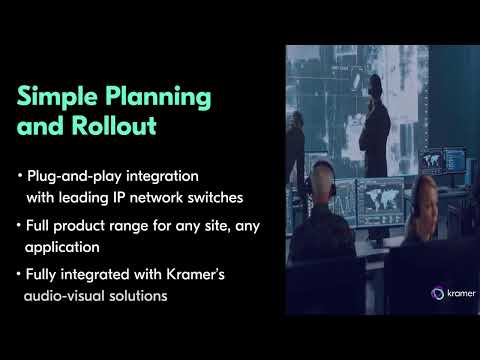 Simple Planning and Rollout

• Plug-and-play integration with leading IP network switches

• Full product range for any site, any application

• Fully integrated with Kramer's audio-visual solutions

kramer